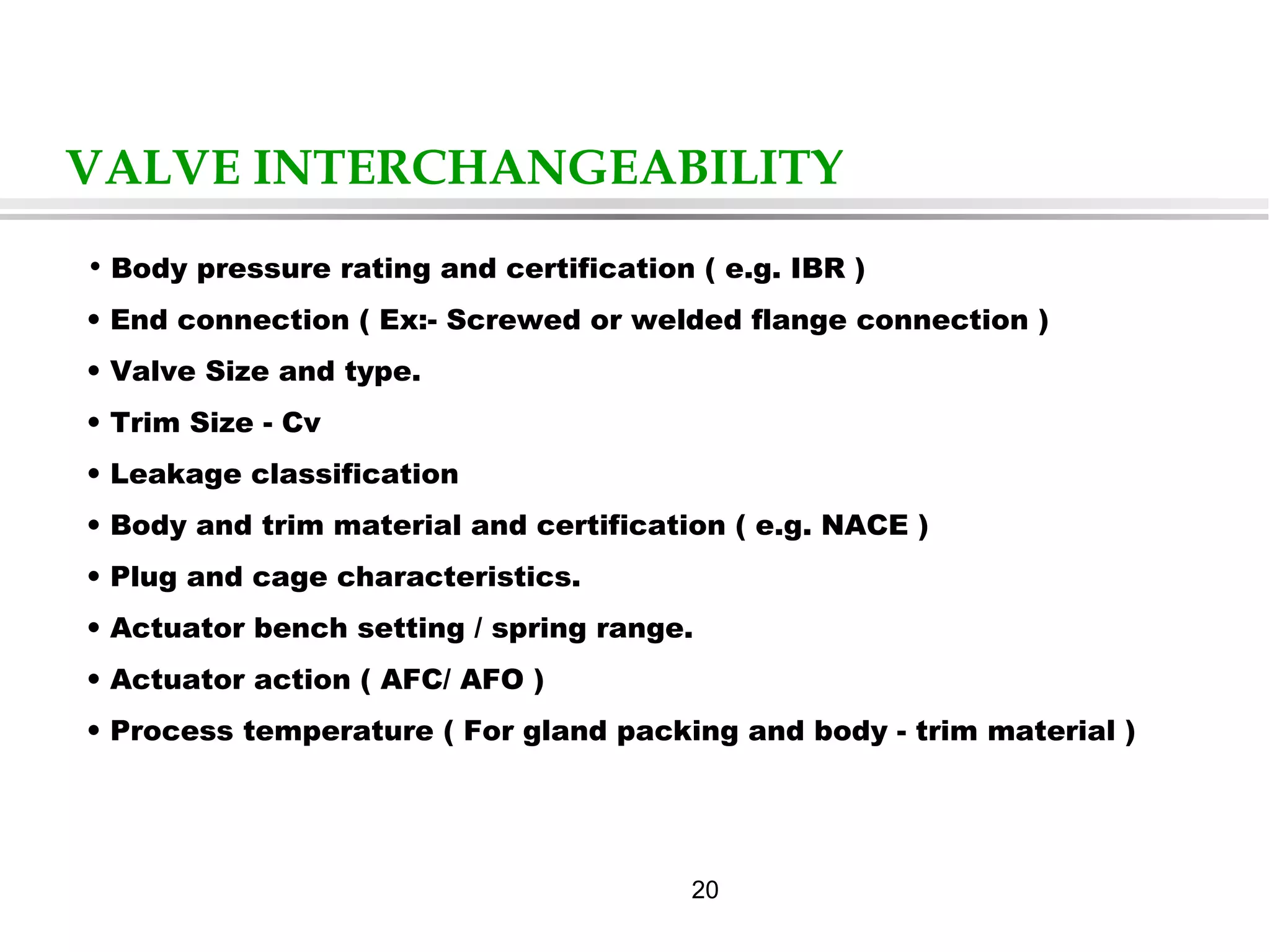 VALVE INTERCHANGEABILITY

• Body pressure rating and certification ( e.g. IBR )

• End connection ( Ex:- Screwed or welded flange connection )

• Valve Size and type.

• Trim Size - Cv

• Leakage classification

• Body and trim material and certification ( e.g. NACE )

• Plug and cage characteristics.

• Actuator bench setting / spring range.

• Actuator action ( AFC/ AFO )

• Process temperature ( For gland packing and body - trim material )

20